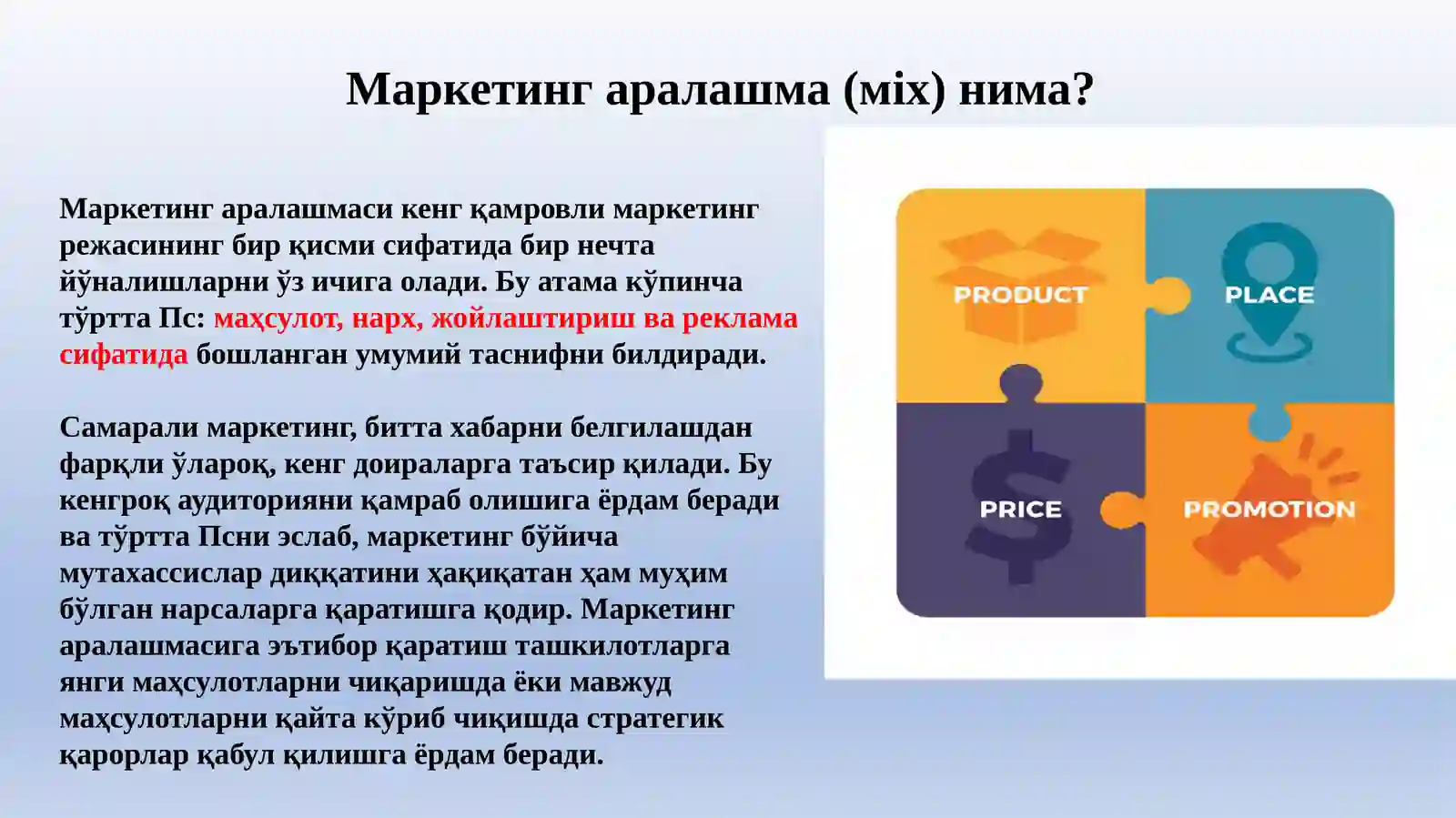 Маркетинг аралашма (міх) нима?

Маркетинг аралашмаси кенг қамровли маркетинг режасининг бир қисми сифатида бир нечта йўналишларни ўз ичига олади. Бу атама кўпинча тўртта Пс: маҳсулот, нарх, жойлаштириш ва реклама сифатида бошланган умумий таснифни билдиради.

Самарали маркетинг, битта хабарни белгилашдан фарқли ўлароқ, кенг доираларга таъсир қилади. Бу кенгроқ аудиторияни қамраб олишига ёрдам беради ва тўртта Псни эслаб, маркетинг бўйича мутахассислар диққатини ҳақиқатан ҳам муҳим бўлган нарсаларга қаратишга қодир. Маркетинг аралашмасига эътибор қаратиш ташкилотларга янги маҳсулотларни чиқаришда ёки мавжуд маҳсулотларни қайта кўриб чиқишда стратегик қарорлар қабул қилишга ёрдам беради.

PRODUCT
PLACE
PRICE
PROMOTION